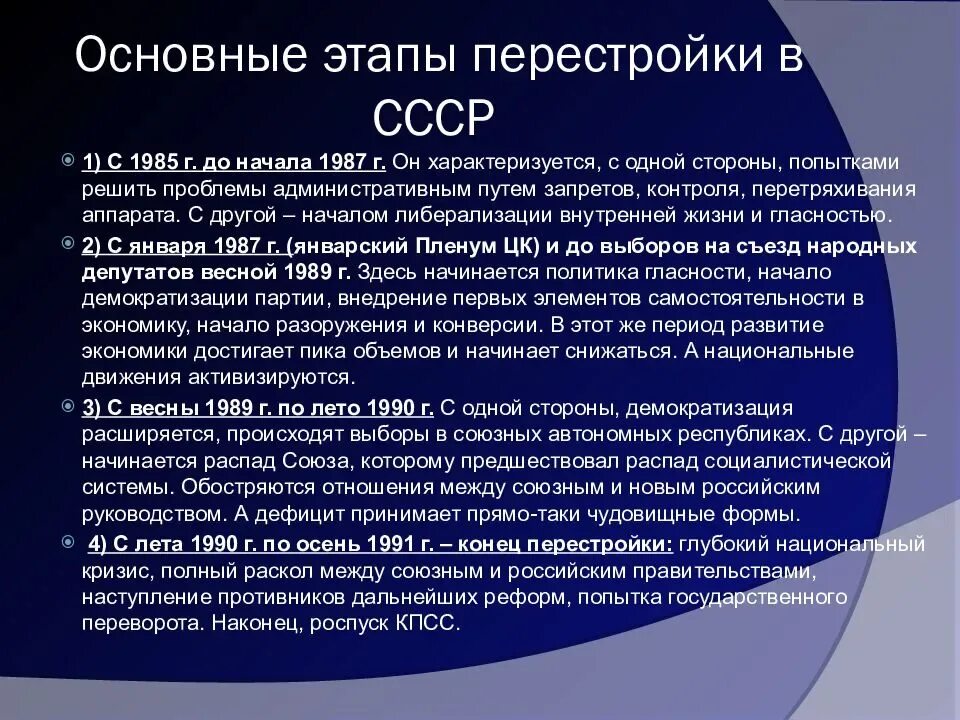 Основные этапы перестройки в СССР

1) С 1985 г. до начала 1987 г. Он характеризуется, с одной стороны, попытками решить проблемы административным путем запретов, контроля, перетряхивания аппарата. С другой – началом либерализации внутренней жизни и гласностью.

2) С января 1987 г. (январский Пленум ЦК) и до выборов на съезд народных депутатов весной 1989 г. Здесь начинается политика гласности, начало демократизации партии, внедрение первых элементов самостоятельности в экономику, начало разоружения и конверсии. В этот же период развитие экономики достигает пика объемов и начинает снижаться. А национальные движения активизируются.

3) С весны 1989 г. по лето 1990 г. С одной стороны, демократизация расширяется, происходят выборы в союзных автономных республиках. С другой – начинается распад Союза, которому предшествовал распад социалистической системы. Обостряются отношения между союзным и новым российским руководством. А дефицит принимает прямо-таки чудовищные формы.

4) С лета 1990 г. по осень 1991 г. – конец перестройки: глубокий национальный кризис, полный раскол между союзным и российским правительствами, наступление противников дальнейших реформ, попытка государственного переворота. Наконец, роспуск КПСС.